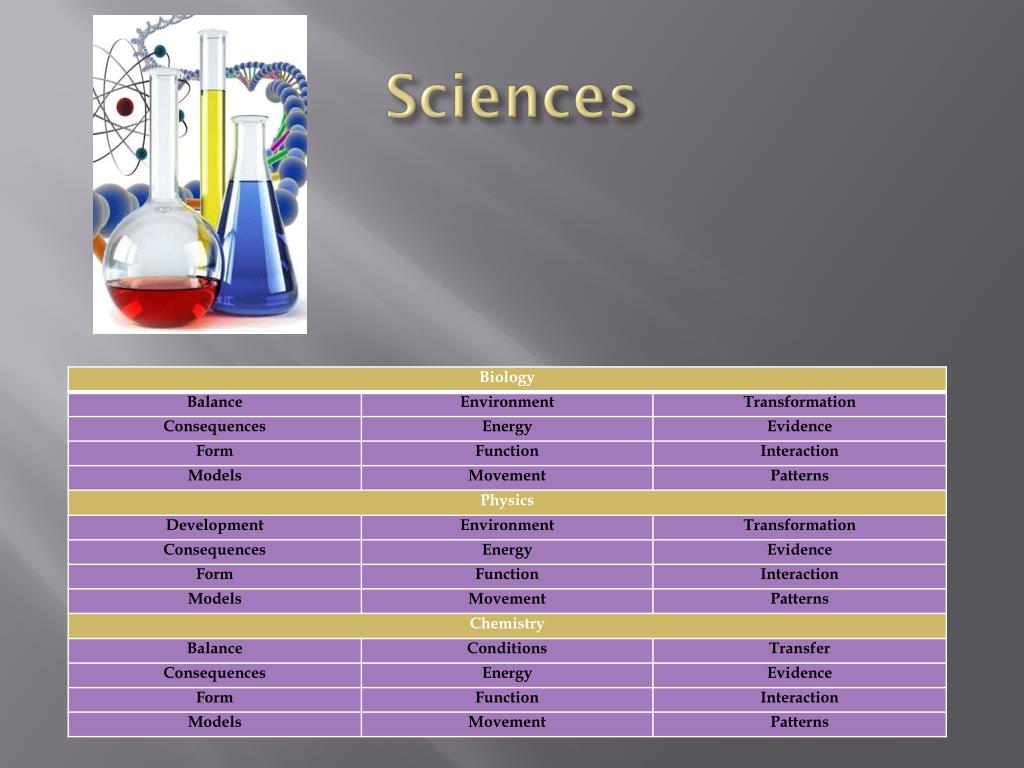 Sciences

| Biology | | |
|---|---|---|
| Balance | Environment | Transformation |
| Consequences | Energy | Evidence |
| Form | Function | Interaction |
| Models | Movement | Patterns |
| Physics | | |
| Development | Environment | Transformation |
| Consequences | Energy | Evidence |
| Form | Function | Interaction |
| Models | Movement | Patterns |
| Chemistry | | |
| Balance | Conditions | Transfer |
| Consequences | Energy | Evidence |
| Form | Function | Interaction |
| Models | Movement | Patterns |